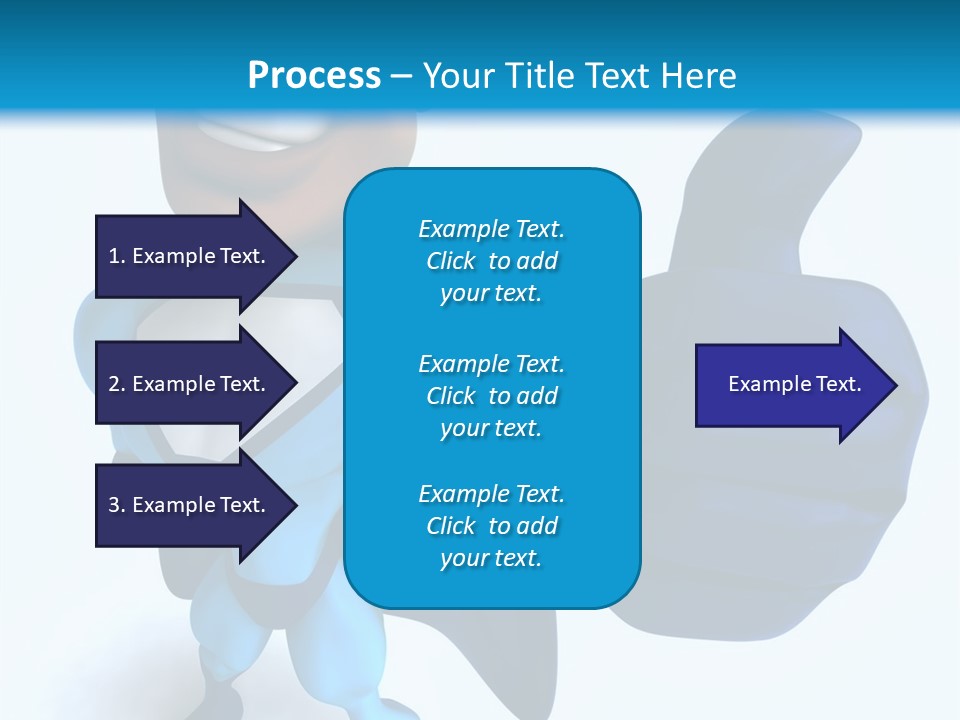 Process – Your Title Text Here

1. Example Text.

2. Example Text.

3. Example Text.

Example Text. Click to add your text.

Example Text. Click to add your text.

Example Text. Click to add your text.

Example Text.